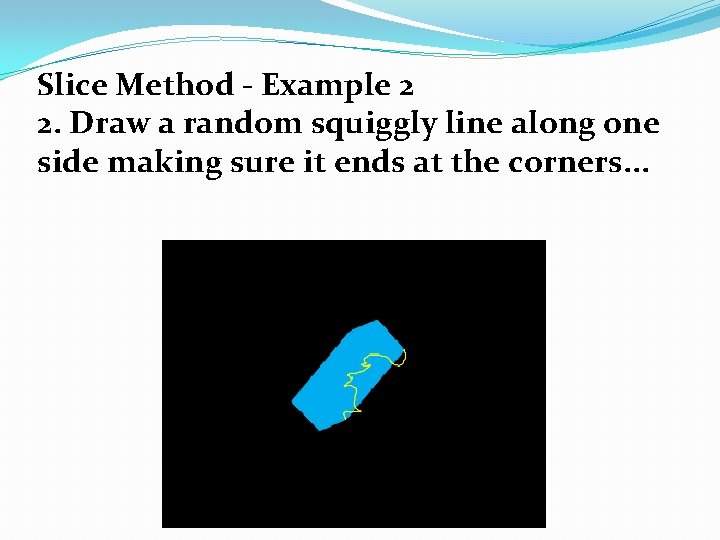 Slice Method - Example 2
2. Draw a random squiggly line along one side making sure it ends at the corners…